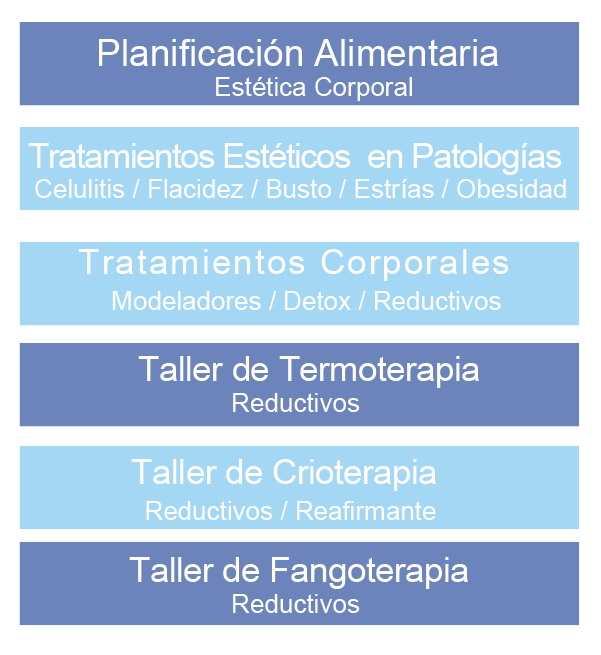 Planificación Alimentaria
Estética Corporal

Tratamientos Estéticos en Patologías
Celulitis / Flacidez / Busto / Estrías / Obesidad

Tratamientos Corporales
Modeladores / Detox / Reductivos

Taller de Termoterapia
Reductivos

Taller de Crioterapia
Reductivos / Reafirmante

Taller de Fangoterapia
Reductivos